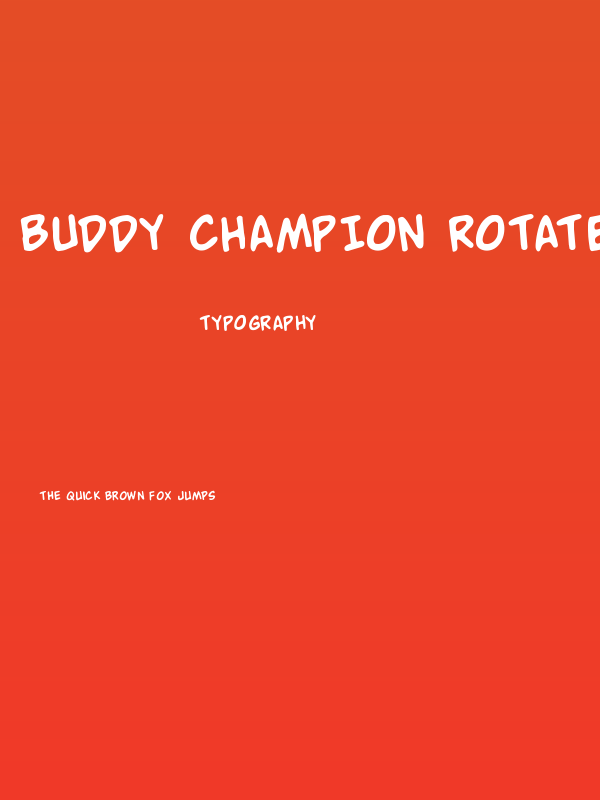 BUDDY CHAMPION ROTATE

TYPOGRAPHY

THE QUICK BROWN FOX JUMPS